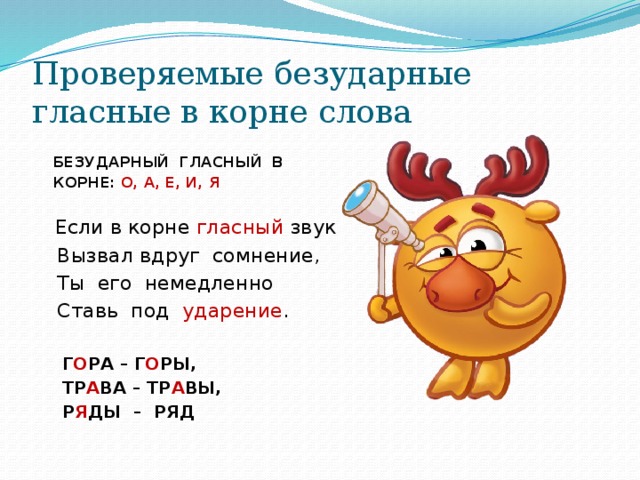 Проверяемые безударные гласные в корне слова

БЕЗУДАРНЫЙ ГЛАСНЫЙ В КОРНЕ: О, А, Е, И, Я

Если в корне гласный звук
Вызвал вдруг сомнение,
Ты его немедленно
Ставь под ударение.

ГОРА – ГОРЫ,
ТРАВА – ТРАВЫ,
РЯДЫ – РЯД